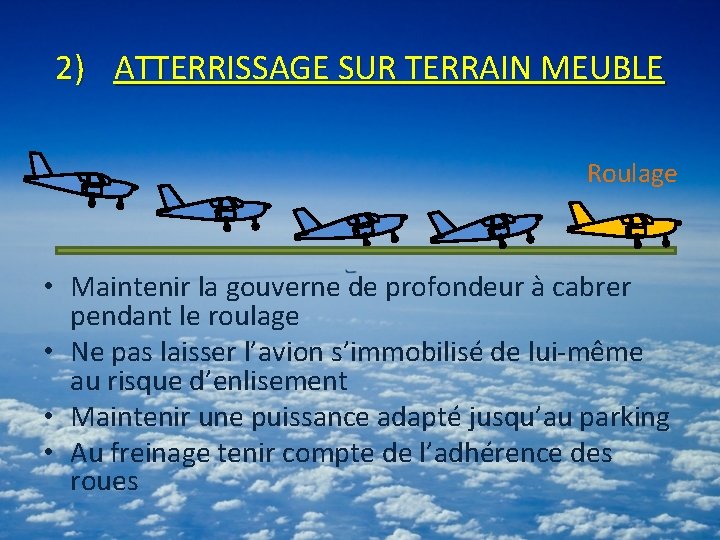 2) ATTERRISSAGE SUR TERRAIN MEUBLE

Roulage

• Maintenir la gouverne de profondeur à cabrer pendant le roulage
• Ne pas laisser l’avion s’immobilisé de lui-même au risque d’enlisement
• Maintenir une puissance adapté jusqu’au parking
• Au freinage tenir compte de l’adhérence des roues